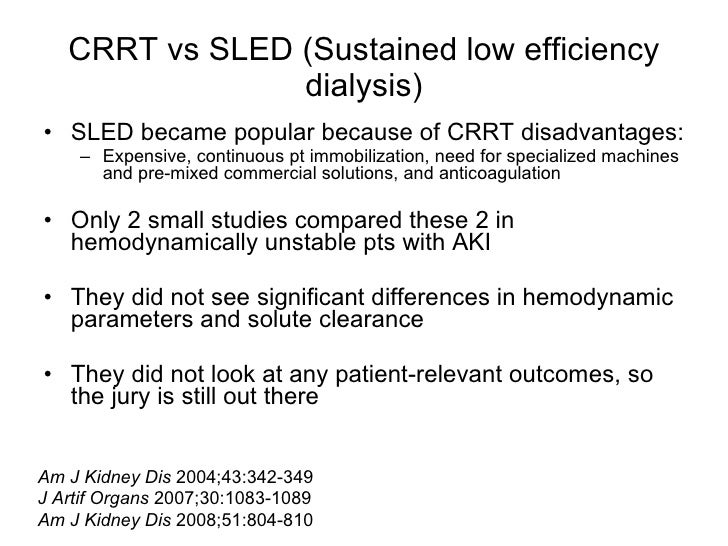 CRRT vs SLED (Sustained low efficiency dialysis)

• SLED became popular because of CRRT disadvantages:
– Expensive, continuous pt immobilization, need for specialized machines and pre-mixed commercial solutions, and anticoagulation

• Only 2 small studies compared these 2 in hemodynamically unstable pts with AKI

• They did not see significant differences in hemodynamic parameters and solute clearance

• They did not look at any patient-relevant outcomes, so the jury is still out there

Am J Kidney Dis 2004;43:342-349
J Artif Organs 2007;30:1083-1089
Am J Kidney Dis 2008;51:804-810